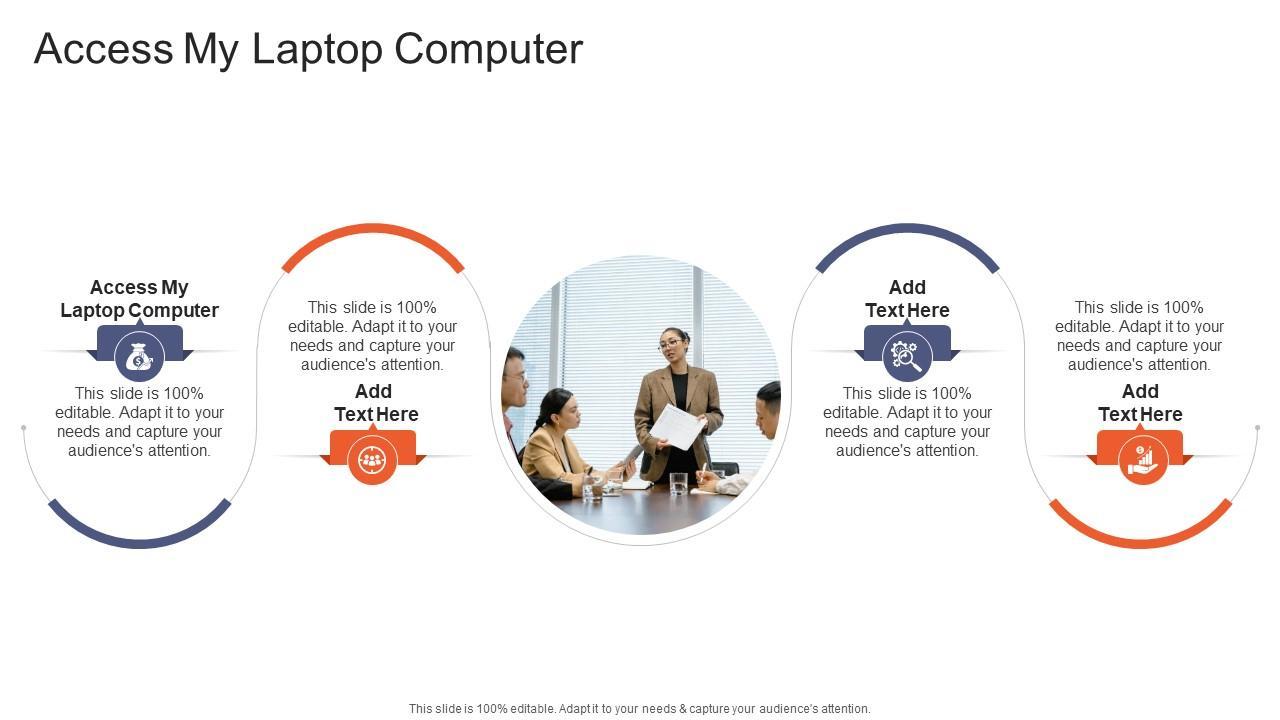 Access My Laptop Computer

Access My Laptop Computer

This slide is 100% editable. Adapt it to your needs and capture your audience's attention.

This slide is 100% editable. Adapt it to your needs and capture your audience's attention.

Add Text Here

Add Text Here

This slide is 100% editable. Adapt it to your needs and capture your audience's attention.

This slide is 100% editable. Adapt it to your needs and capture your audience's attention.

Add Text Here

This slide is 100% editable. Adapt it to your needs & capture your audience's attention.